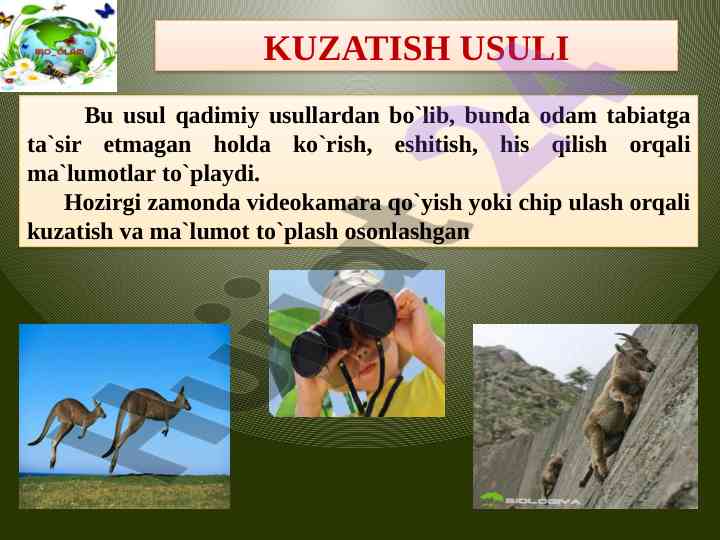 BIO_OLAM

KUZATISH USULI

Bu usul qadimiy usullardan bo`lib, bunda odam tabiatga ta`sir etmagan holda ko`rish, eshitish, his qilish orqali ma`lumotlar to`playdi.

Hozirgi zamonda videokamara qo`yish yoki chip ulash orqali kuzatish va ma`lumot to`plash osonlashgan

BIOLOGIYA